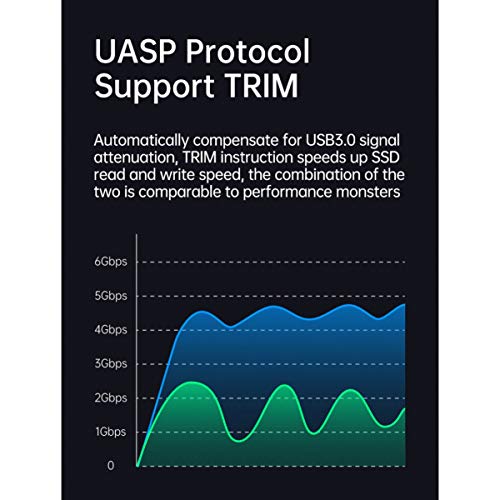 UASP Protocol
Support TRIM

Automatically compensate for USB3.0 signal attenuation, TRIM instruction speeds up SSD read and write speed, the combination of the two is comparable to performance monsters

6Gbps
5Gbps
4Gbps
3Gbps
2Gbps
1Gbps
0